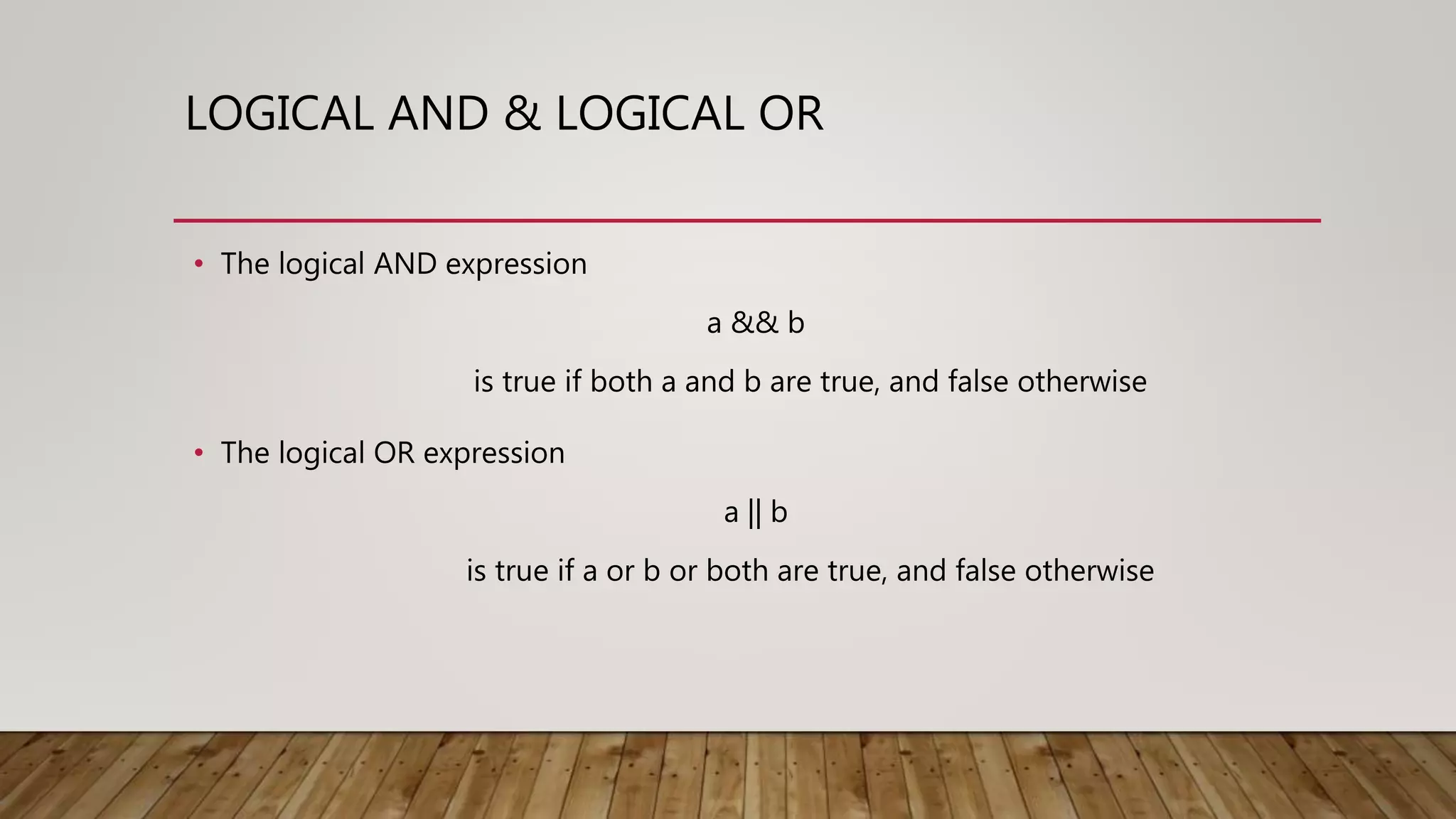 LOGICAL AND & LOGICAL OR

• The logical AND expression

a && b

is true if both a and b are true, and false otherwise

• The logical OR expression

a || b

is true if a or b or both are true, and false otherwise